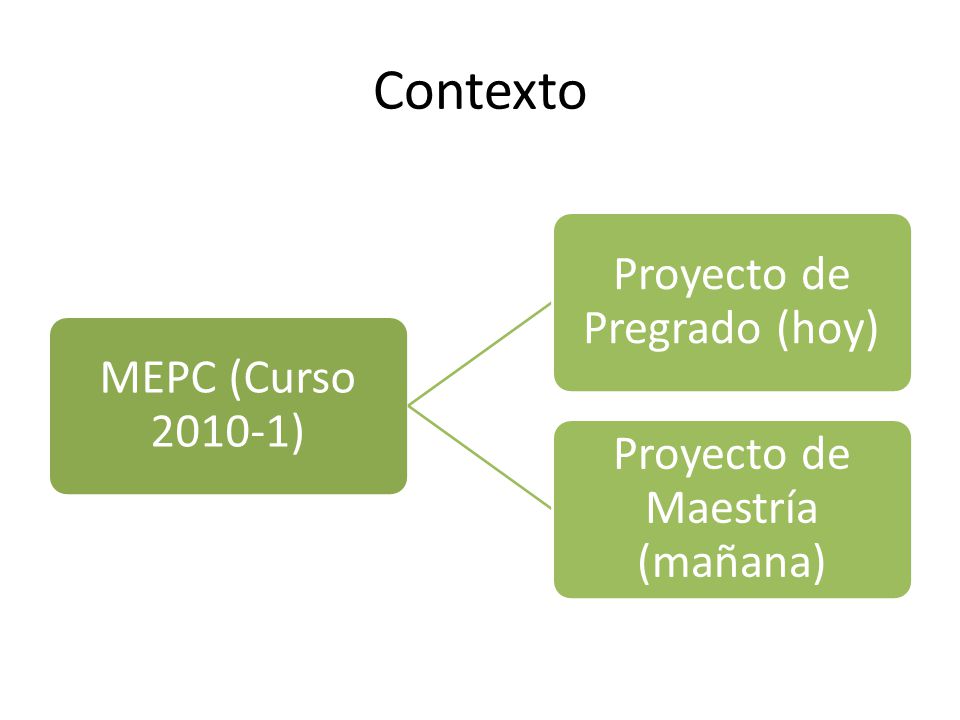 Contexto

MEPC (Curso 2010-1)

Proyecto de Pregrado (hoy)

Proyecto de Maestría (mañana)